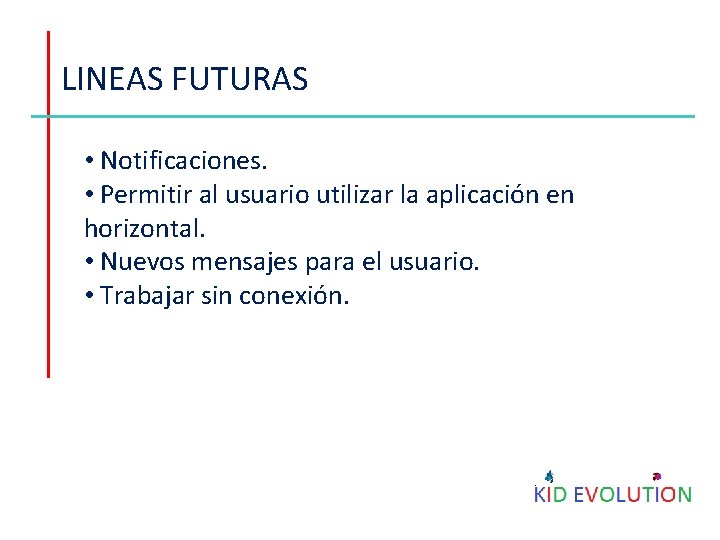 LINEAS FUTURAS

• Notificaciones.
• Permitir al usuario utilizar la aplicación en horizontal.
• Nuevos mensajes para el usuario.
• Trabajar sin conexión.

KID EVOLUTION